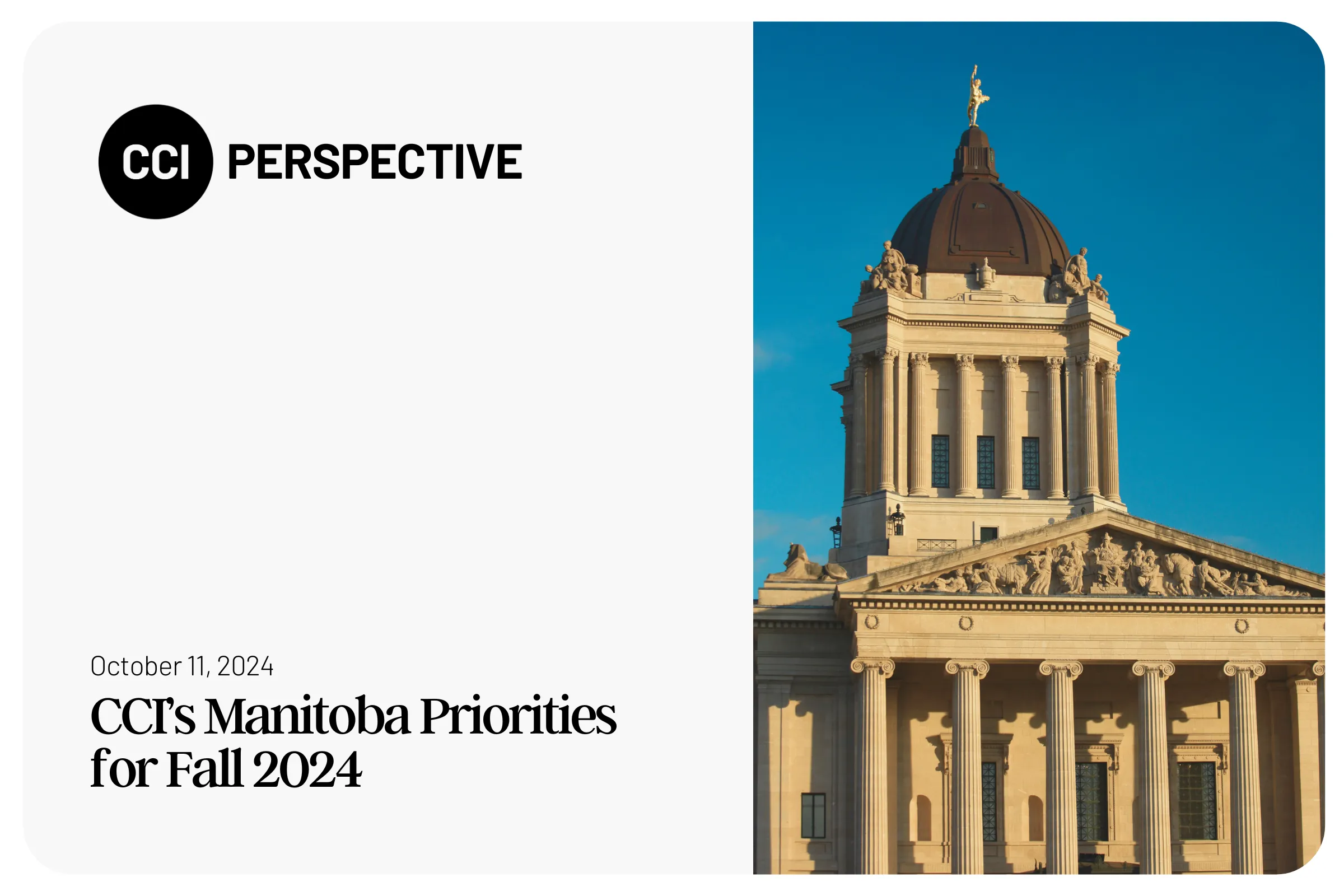 CCI PERSPECTIVE

October 11, 2024

CCI's Manitoba Priorities for Fall 2024